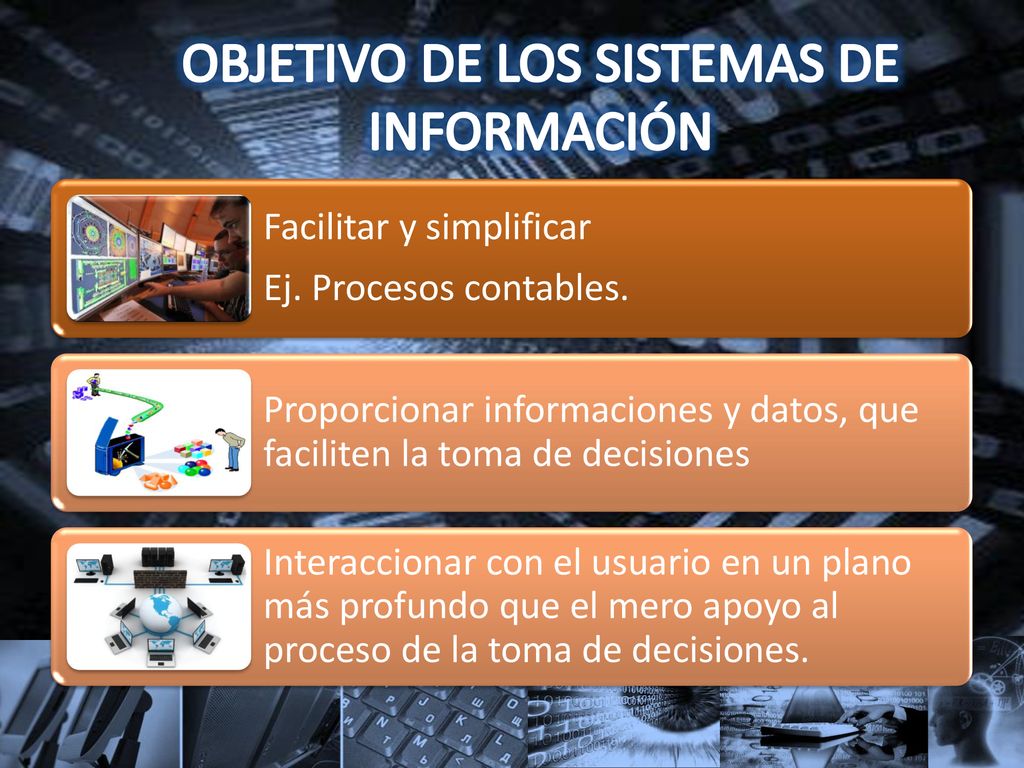 OBJETIVO DE LOS SISTEMAS DE INFORMACIÓN

Facilitar y simplificar

Ej. Procesos contables.

Proporcionar informaciones y datos, que faciliten la toma de decisiones

Interaccionar con el usuario en un plano más profundo que el mero apoyo al proceso de la toma de decisiones.